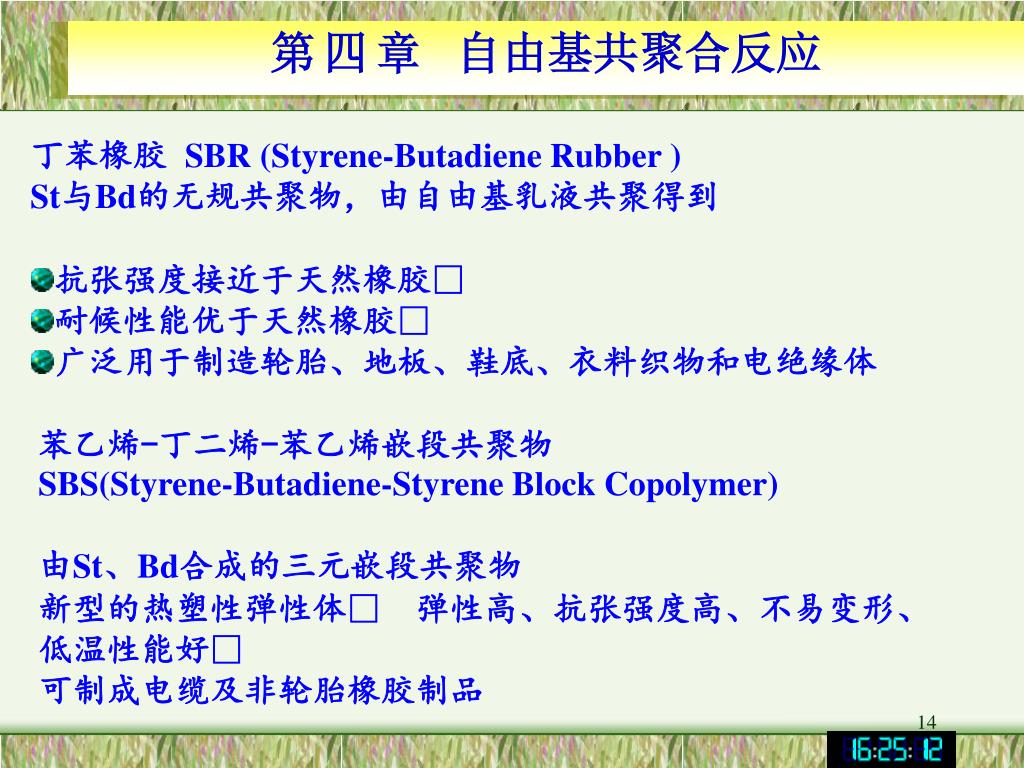 第四章　自由基共聚合反应

丁苯橡胶 SBR (Styrene-Butadiene Rubber )
St与Bd的无规共聚物，由自由基乳液共聚得到

抗张强度接近于天然橡胶□
耐候性能优于天然橡胶□
广泛用于制造轮胎、地板、鞋底、衣料织物和电绝缘体

苯乙烯-丁二烯-苯乙烯嵌段共聚物
SBS(Styrene-Butadiene-Styrene Block Copolymer)

由St、Bd合成的三元嵌段共聚物
新型的热塑性弹性体□　弹性高、抗张强度高、不易变形、低温性能好□
可制成电缆及非轮胎橡胶制品

14

16:25:12